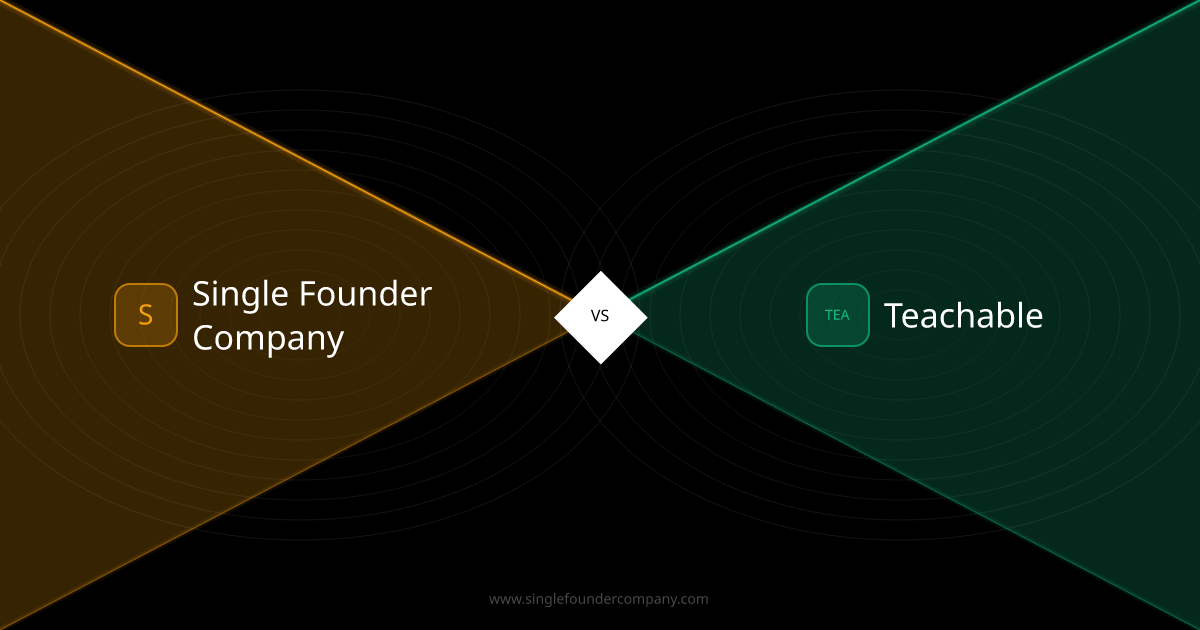 S Single Founder Company

VS

TEA Teachable

www.singlefoundercompany.com